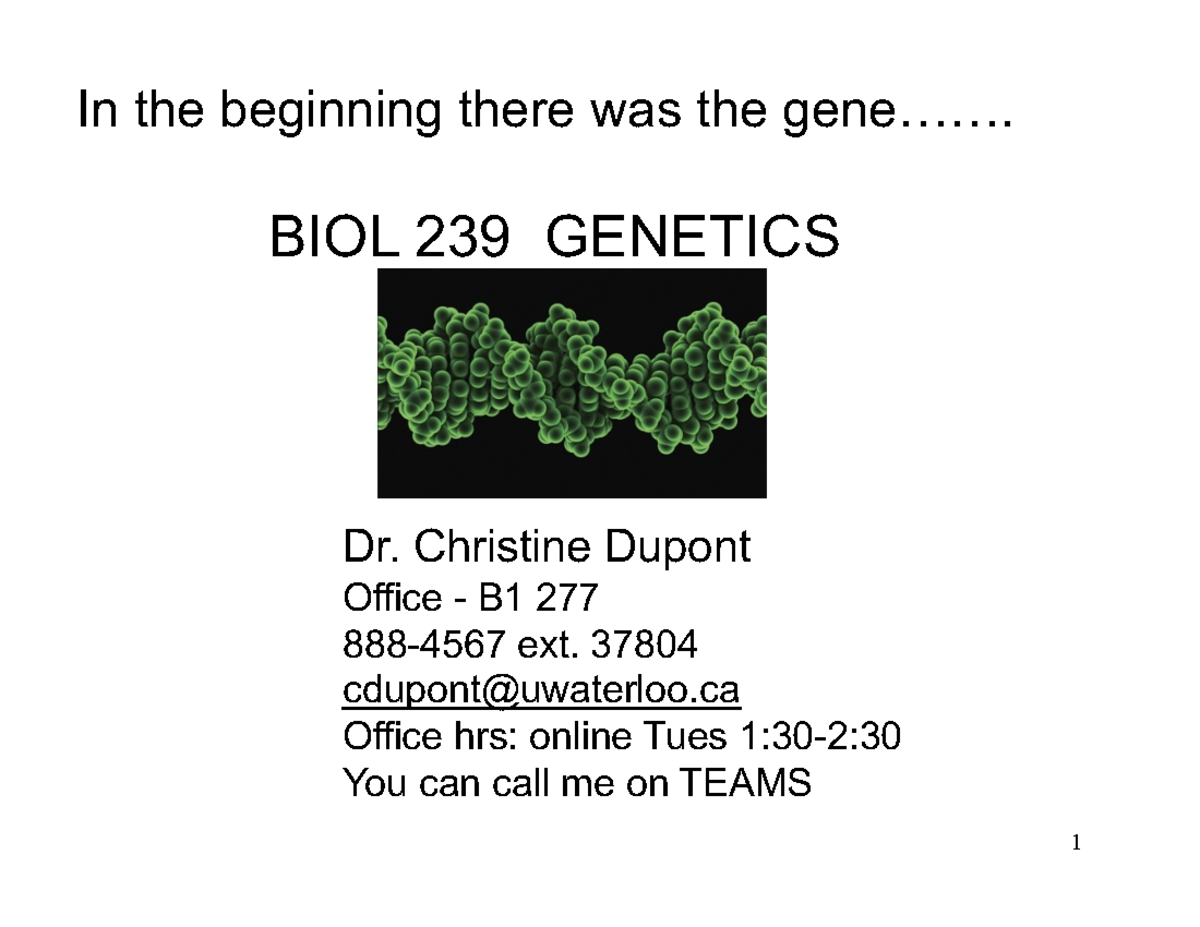 In the beginning there was the gene…….

BIOL 239 GENETICS

Dr. Christine Dupont
Office - B1 277
888-4567 ext. 37804
cdupont@uwaterloo.ca
Office hrs: online Tues 1:30-2:30
You can call me on TEAMS

1